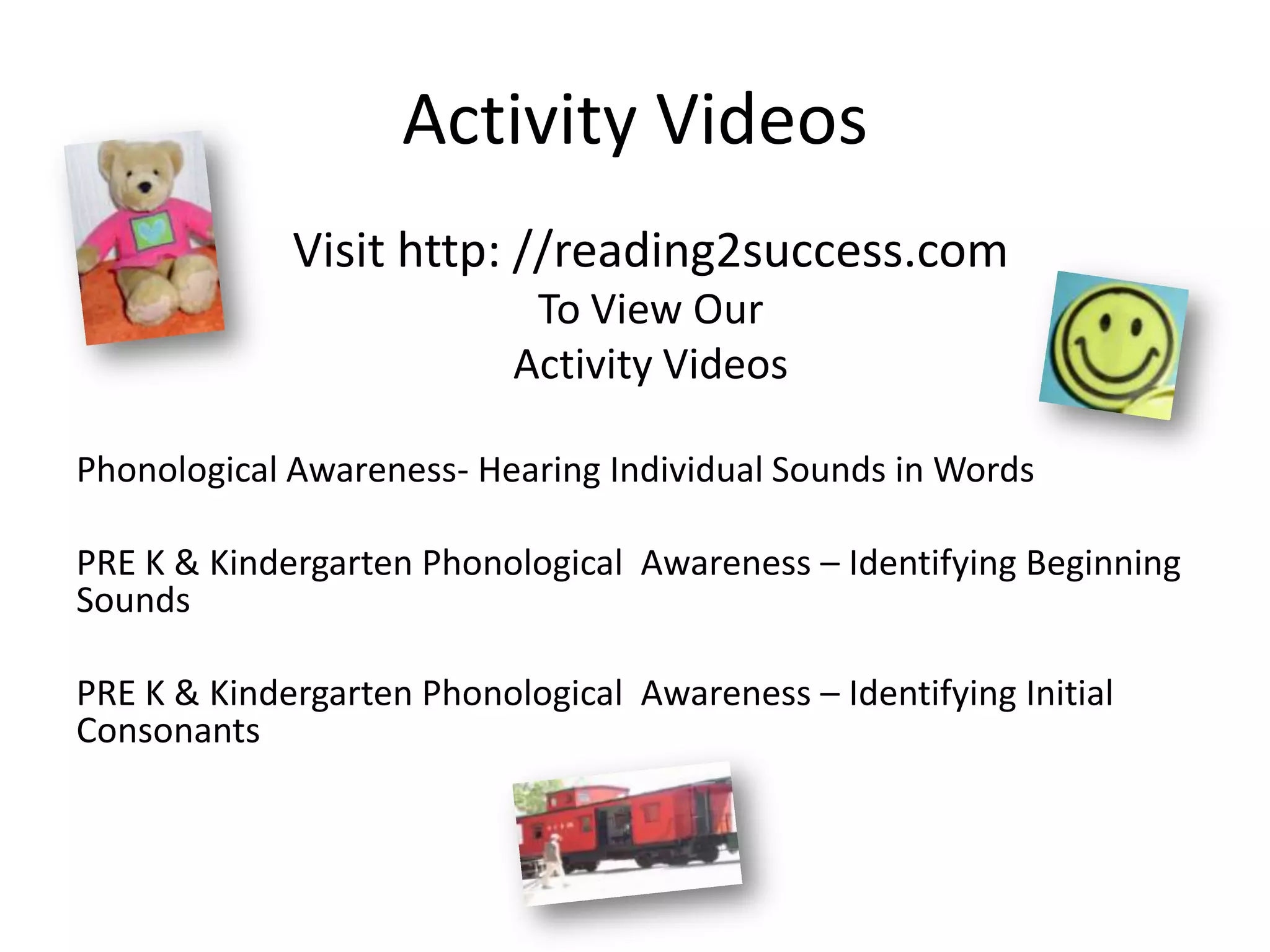 Activity Videos

Visit http: //reading2success.com
To View Our
Activity Videos

Phonological Awareness- Hearing Individual Sounds in Words

PRE K & Kindergarten Phonological Awareness – Identifying Beginning Sounds

PRE K & Kindergarten Phonological Awareness – Identifying Initial Consonants